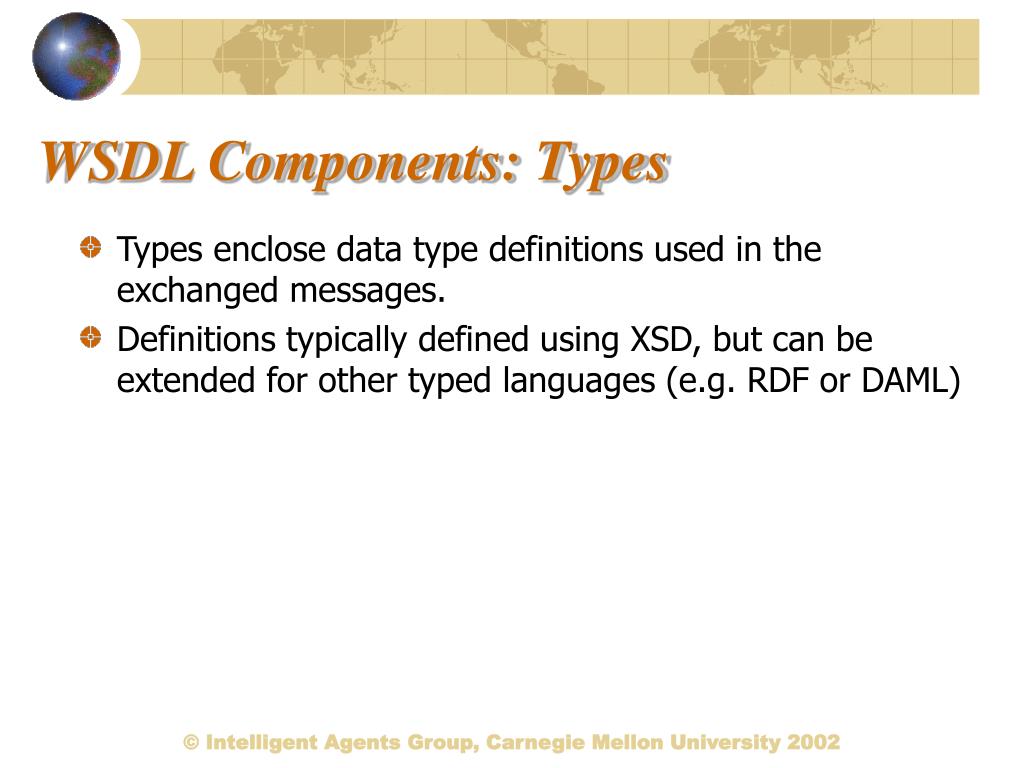 WSDL Components: Types

Types enclose data type definitions used in the exchanged messages.

Definitions typically defined using XSD, but can be extended for other typed languages (e.g. RDF or DAML)

© Intelligent Agents Group, Carnegie Mellon University 2002